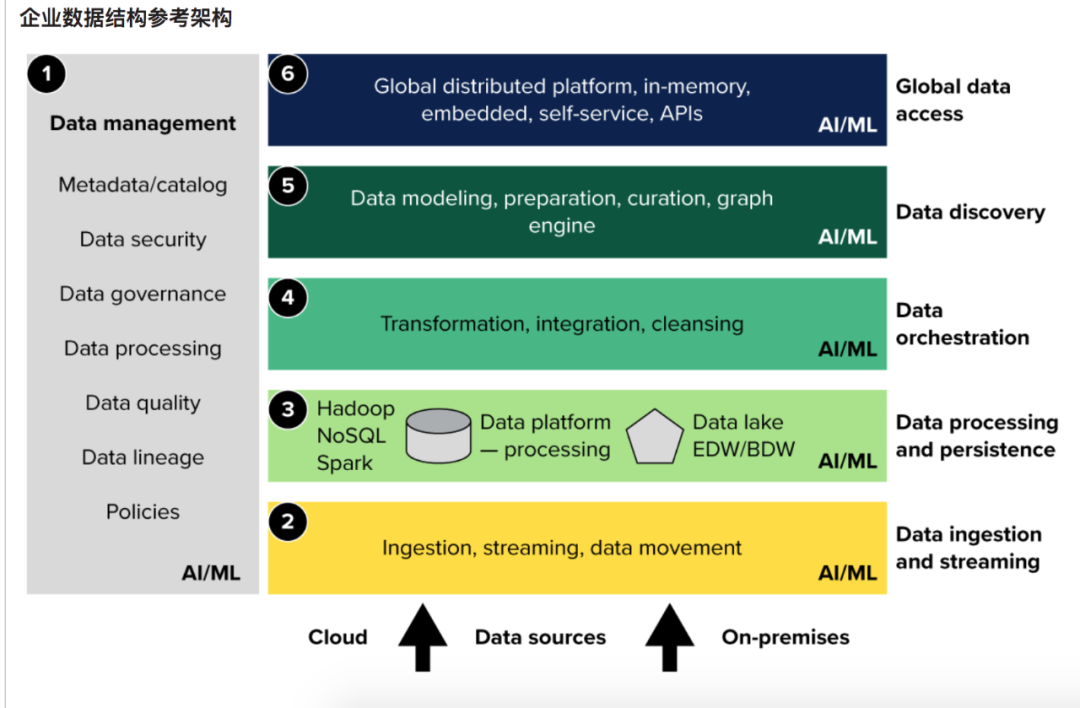 企业数据结构参考架构

1

Data management

Metadata/catalog

Data security

Data governance

Data processing

Data quality

Data lineage

Policies

AI/ML

6

Global distributed platform, in-memory, embedded, self-service, APIs

AI/ML

Global data access

5

Data modeling, preparation, curation, graph engine

AI/ML

Data discovery

4

Transformation, integration, cleansing

AI/ML

Data orchestration

3

Hadoop NoSQL Spark

Data platform — processing

Data lake EDW/BDW

AI/ML

Data processing and persistence

2

Ingestion, streaming, data movement

AI/ML

Data ingestion and streaming

Cloud

Data sources

On-premises